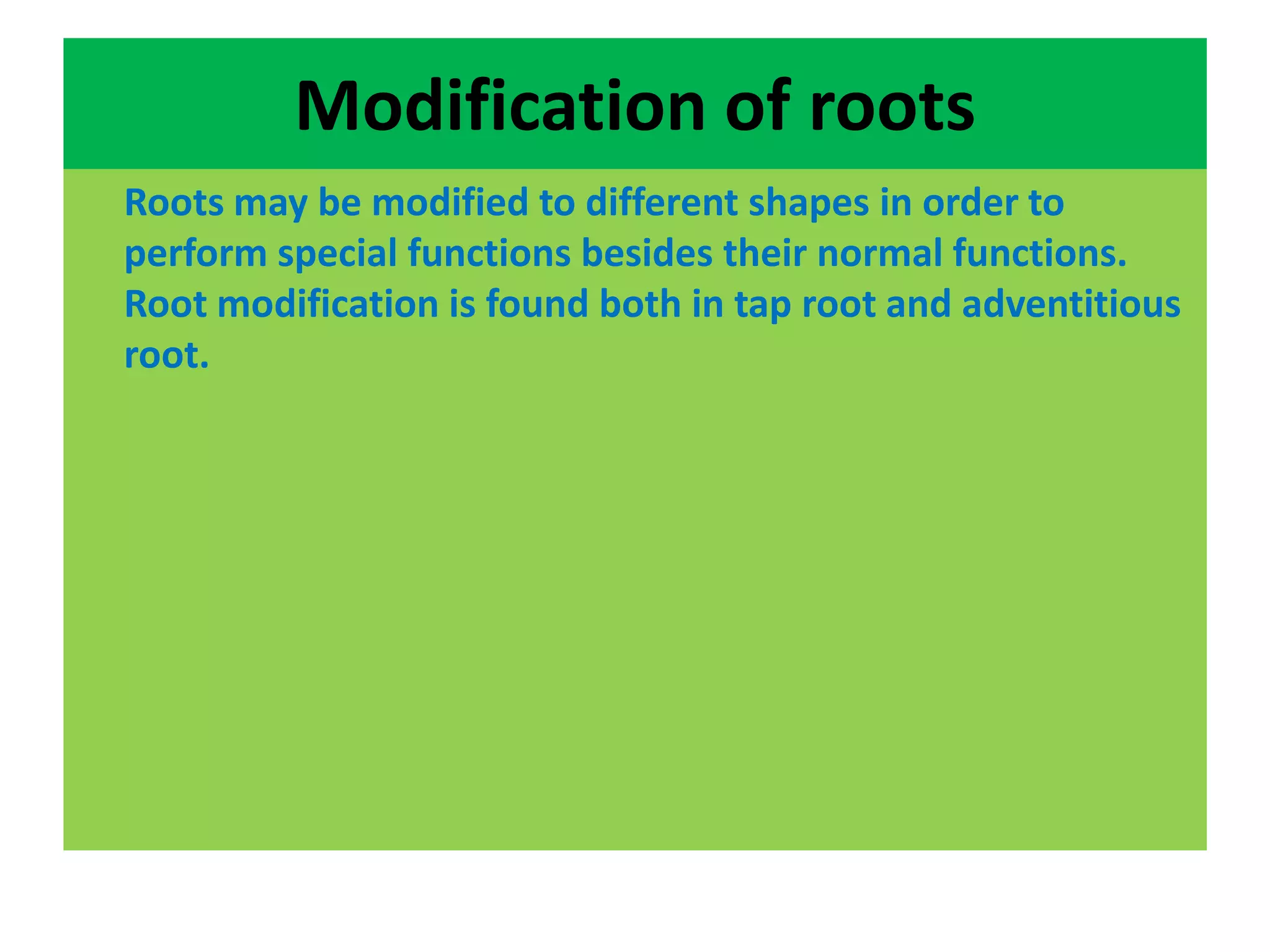 Modification of roots

Roots may be modified to different shapes in order to perform special functions besides their normal functions. Root modification is found both in tap root and adventitious root.